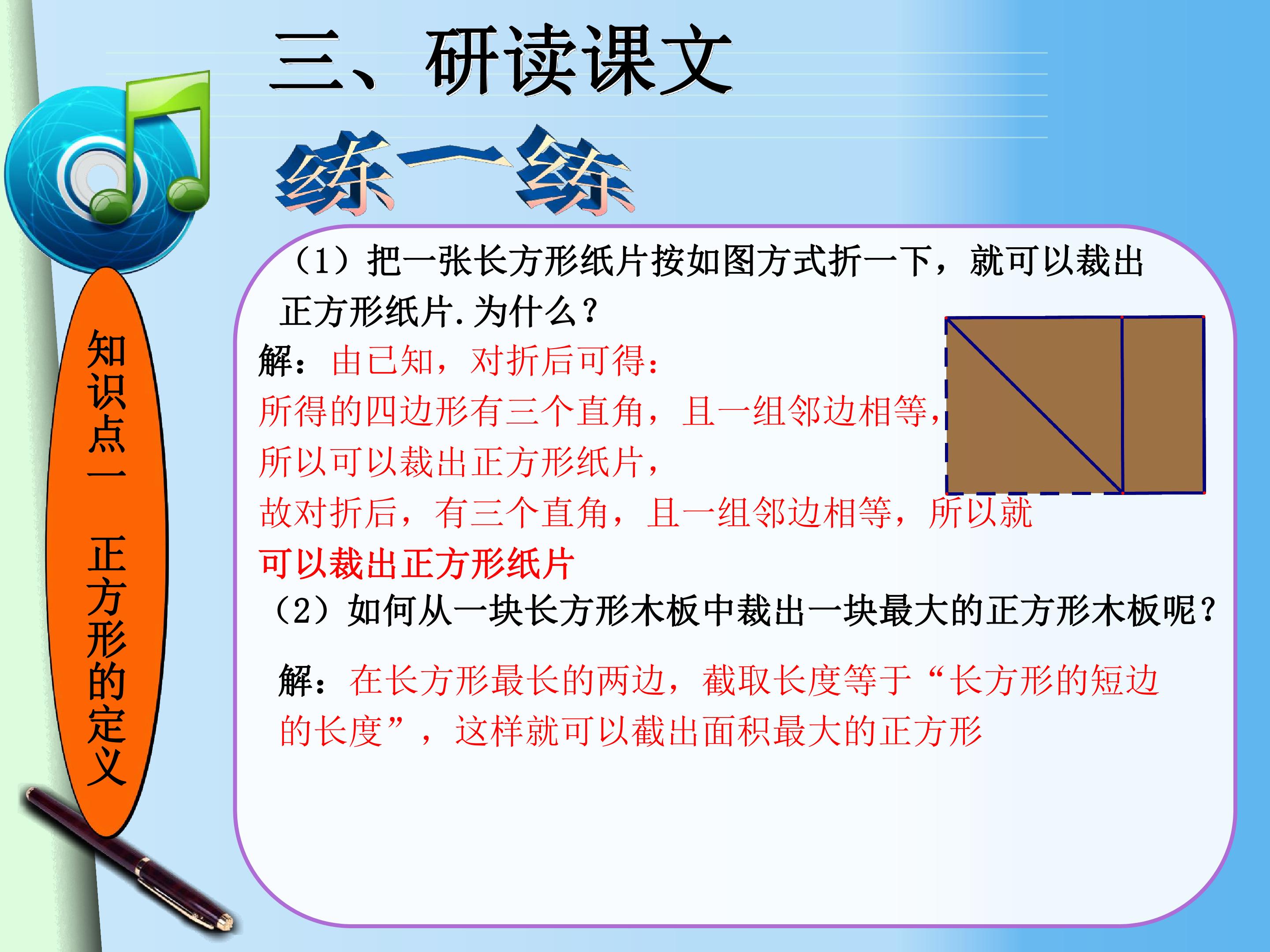 三、研读课文

练一练

知识点一 正方形的定义

（1）把一张长方形纸片按如图方式折一下，就可以裁出正方形纸片.为什么？

解：由已知，对折后可得：

所得的四边形有三个直角，且一组邻边相等，

所以可以裁出正方形纸片，

故对折后，有三个直角，且一组邻边相等，所以就可以裁出正方形纸片

（2）如何从一块长方形木板中裁出一块最大的正方形木板呢？

解：在长方形最长的两边，截取长度等于“长方形的短边的长度”，这样就可以截出面积最大的正方形